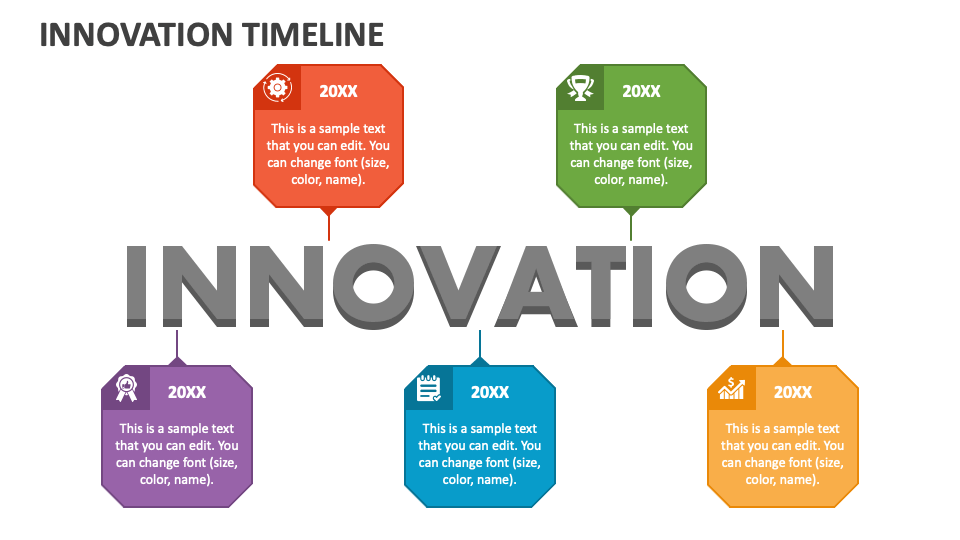 INNOVATION TIMELINE

20XX

This is a sample text that you can edit. You can change font (size, color, name).

20XX

This is a sample text that you can edit. You can change font (size, color, name).

INNOVATION

20XX

This is a sample text that you can edit. You can change font (size, color, name).

20XX

This is a sample text that you can edit. You can change font (size, color, name).

20XX

This is a sample text that you can edit. You can change font (size, color, name).